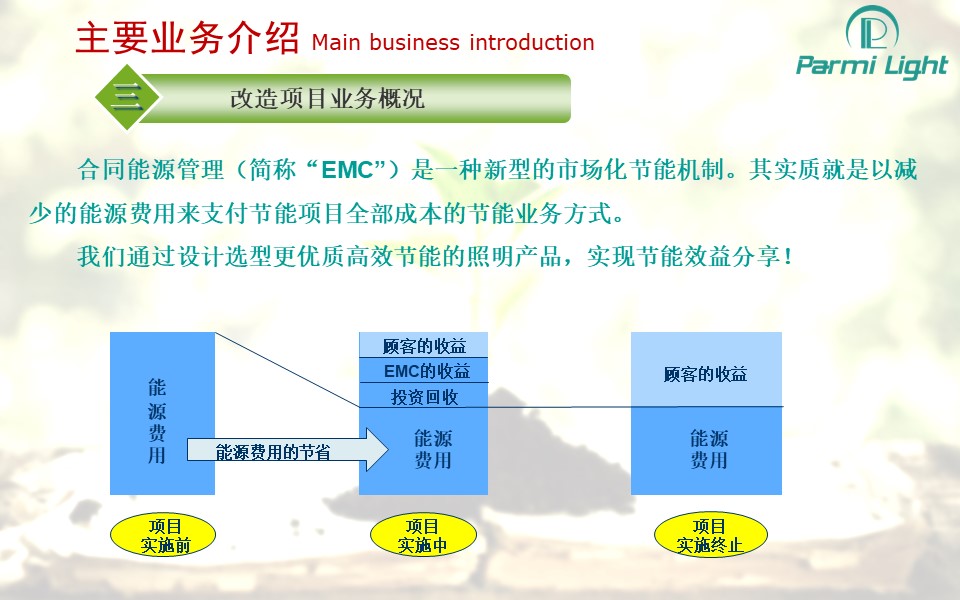 主要业务介绍 Main business introduction

Parmi Light

三 改造项目业务概况

合同能源管理（简称“EMC”）是一种新型的市场化节能机制。其实质就是以减少的能源费用来支付节能项目全部成本的节能业务方式。

我们通过设计选型更优质高效节能的照明产品，实现节能效益分享！

能源费用

能源费用的节省

顾客的收益
EMC的收益
投资回收
能源费用

顾客的收益
能源费用

项目实施前

项目实施中

项目实施终止